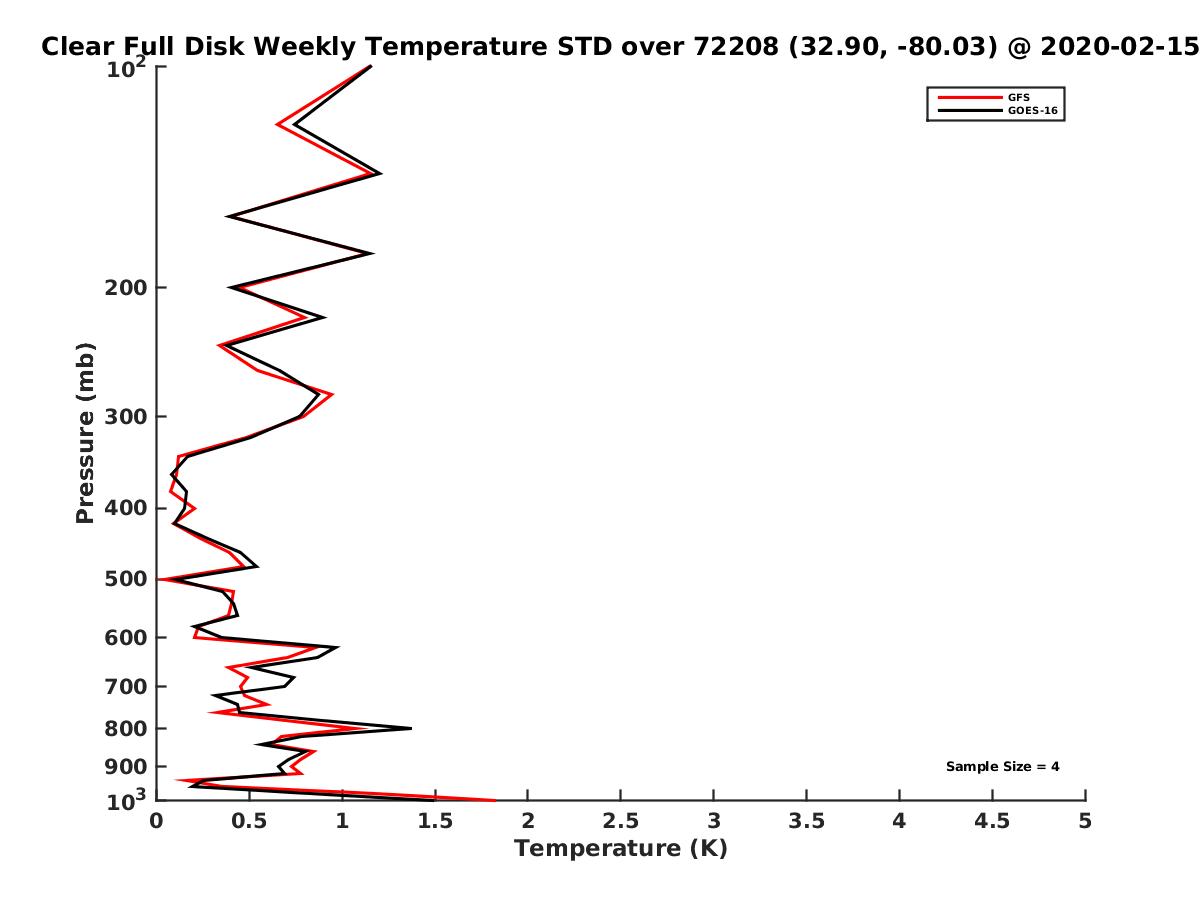 Clear Full Disk Weekly Temperature STD over 72208 (32.90, -80.03) @ 2020-02-15

GFS
GOES-16

Pressure (mb)

$10^2$
200
300
400
500
600
700
800
900
$10^3$

Sample Size = 4

0
0.5
1
1.5
2
2.5
3
3.5
4
4.5
5

Temperature (K)